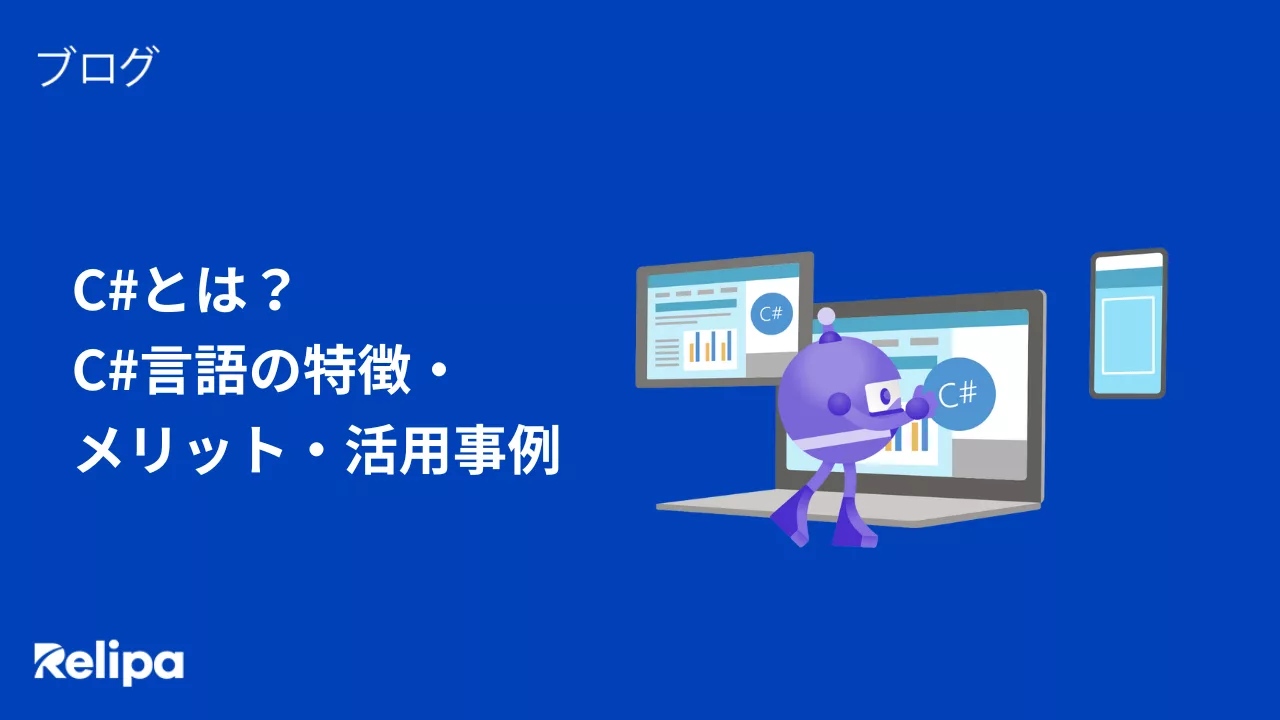 ブログ

C#とは？
C#言語の特徴・
メリット・活用事例

C#

C#

Relipa